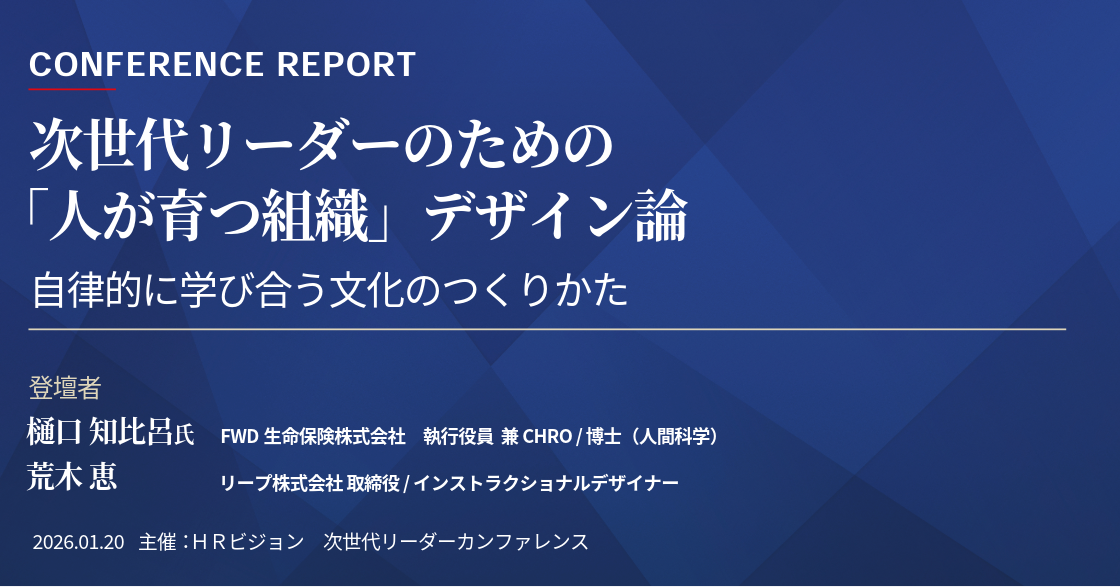 CONFERENCE REPORT

次世代リーダーのための「人が育つ組織」デザイン論

自律的に学び合う文化のつくりかた

登壇者

樋口 知比呂氏　FWD 生命保険株式会社　執行役員 兼 CHRO / 博士（人間科学）

荒木 恵　リープ株式会社 取締役 / インストラクショナルデザイナー

2026.01.20　主催：ＨＲビジョン　次世代リーダーカンファレンス